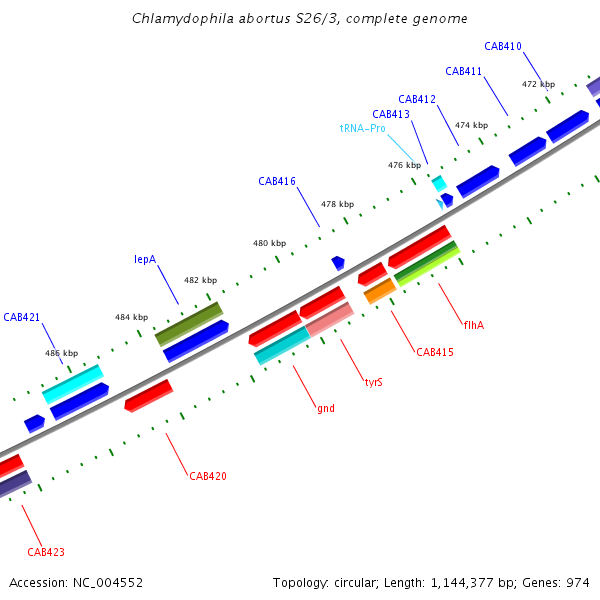 Chlamydophila abortus S26/3, complete genome

CAB410
CAB411
472 kbp
CAB412
CAB413
474 kbp
tRNA-Pro
476 kbp
CAB416
478 kbp
480 kbp
lepA
482 kbp
CAB421
484 kbp
486 kbp
flhA
CAB415
tyrS
gnd
CAB420
CAB423

Accession: NC_004552
Topology: circular; Length: 1,144,377 bp; Genes: 974